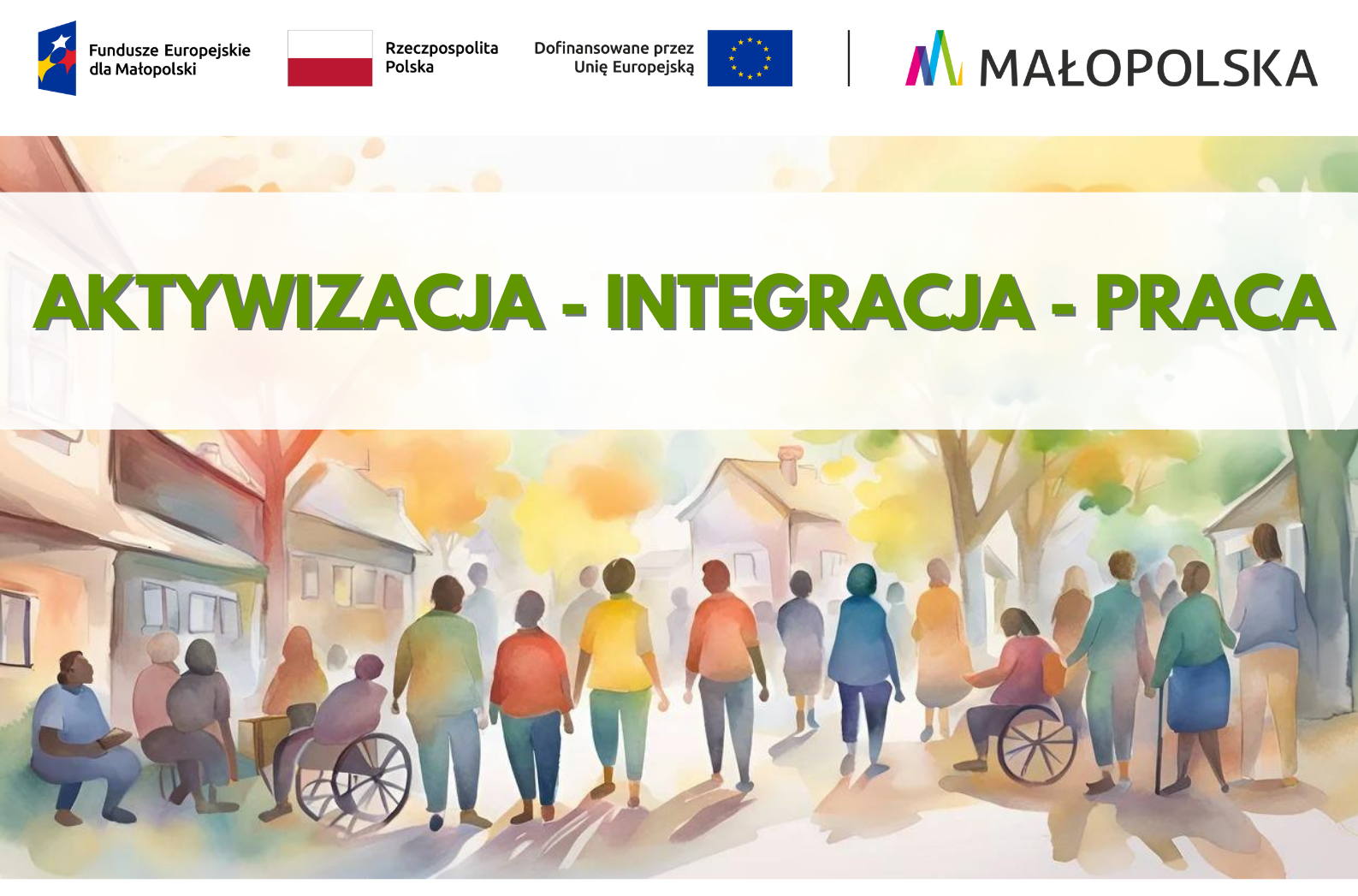 Fundusze Europejskie dla Małopolski

Rzeczpospolita Polska

Dofinansowane przez Unię Europejską

MAŁOPOLSKA

AKTYWIZACJA - INTEGRACJA - PRACA